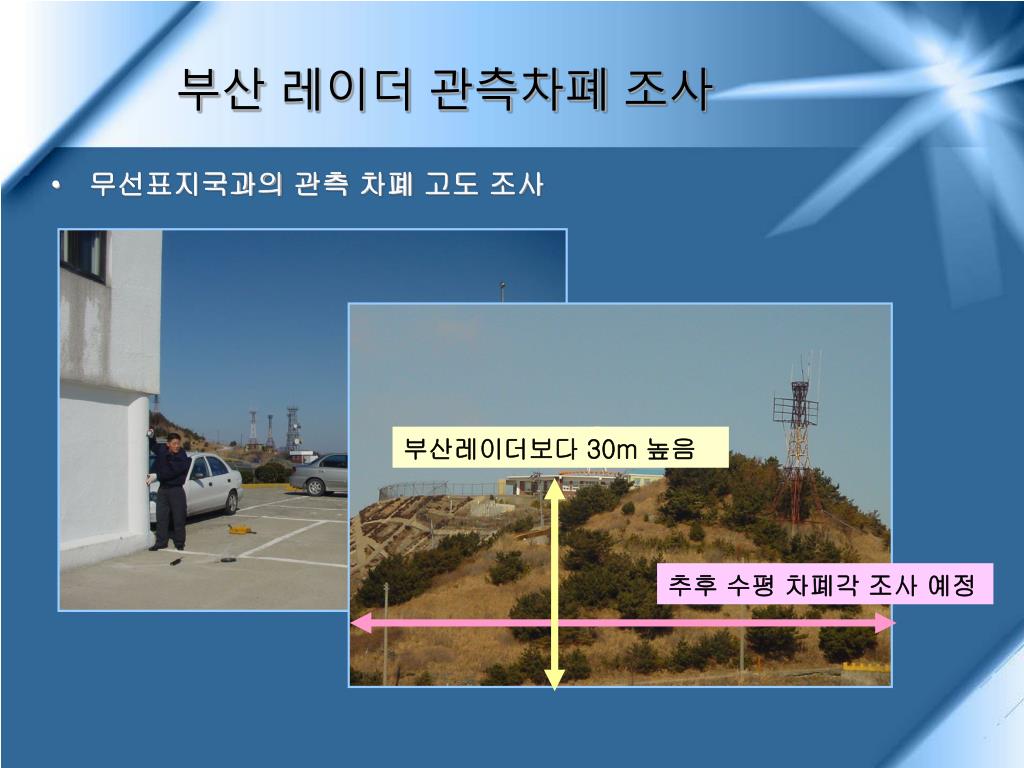 부산 레이더 관측차폐 조사

• 무선표지국과의 관측 차폐 고도 조사

부산레이더보다 30m 높음

추후 수평 차폐각 조사 예정